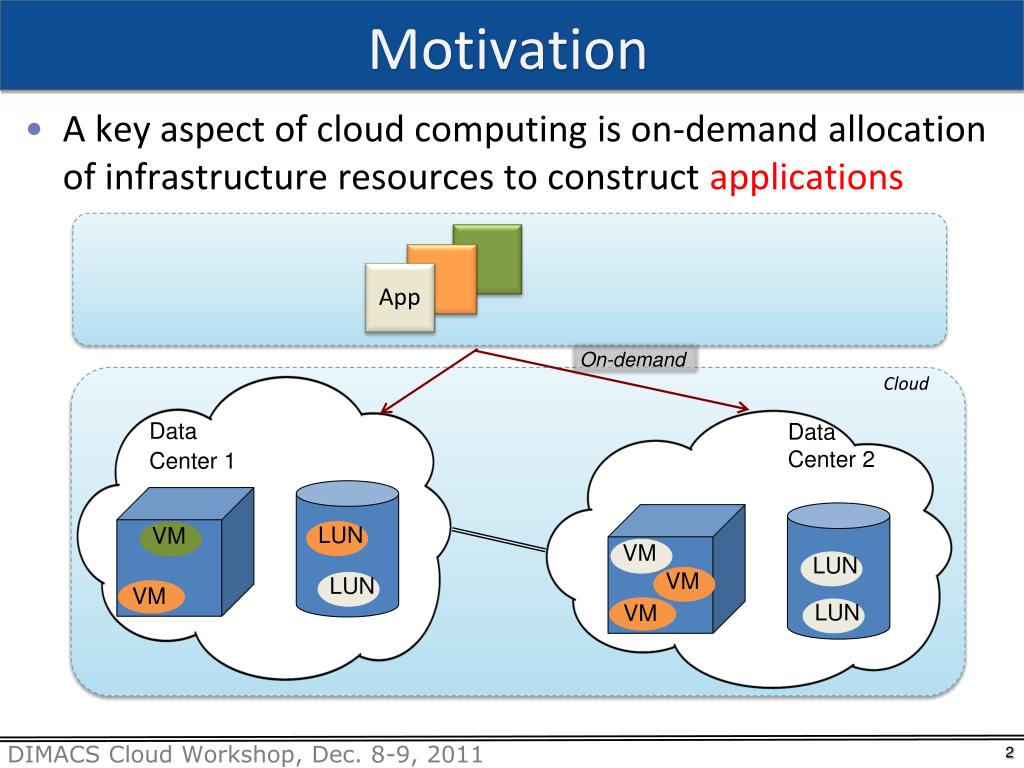 Motivation

• A key aspect of cloud computing is on-demand allocation of infrastructure resources to construct applications

App

On-demand

Cloud

Data Center 1

VM

VM

LUN

LUN

Data Center 2

VM

VM

VM

LUN

LUN

DIMACS Cloud Workshop, Dec. 8-9, 2011

2